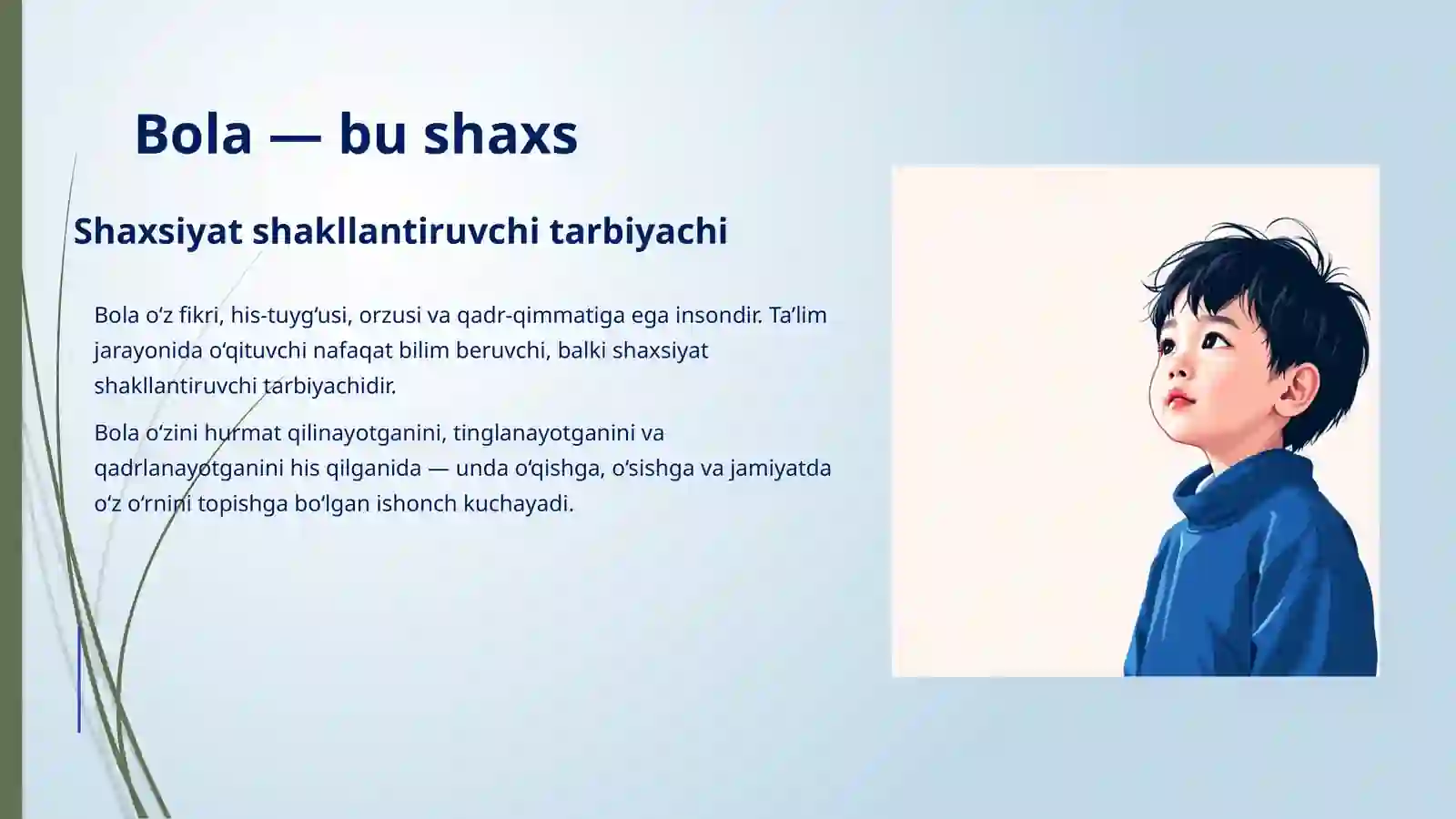 Bola — bu shaxs

Shaxsiyat shakllantiruvchi tarbiyachi

Bola oʻz fikri, his-tuygʻusi, orzusi va qadr-qimmatiga ega insondir. Taʼlim jarayonida oʻqituvchi nafaqat bilim beruvchi, balki shaxsiyat shakllantiruvchi tarbiyachidir.

Bola oʻzini hurmat qilinayotganini, tinglanayotganini va qadrlanayotganini his qilganida — unda oʻqishga, oʻsishga va jamiyatda oʻz oʻrnini topishga boʻlgan ishonch kuchayadi.